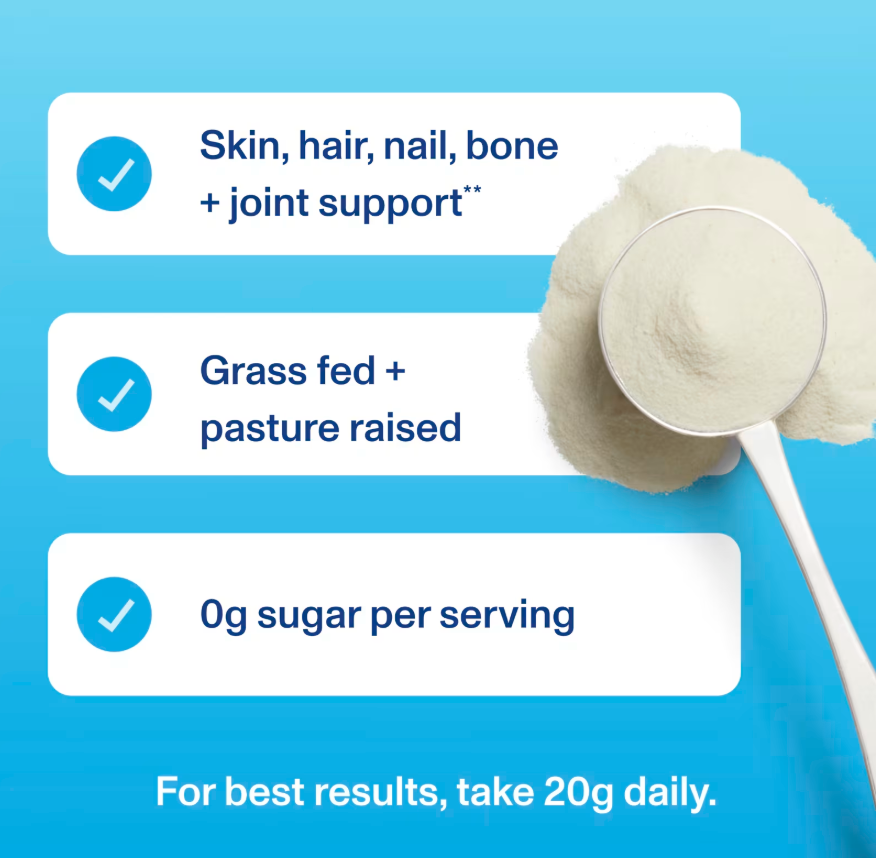 ✓ Skin, hair, nail, bone + joint support$^{**}$

✓ Grass fed + pasture raised

✓ 0g sugar per serving

For best results, take 20g daily.